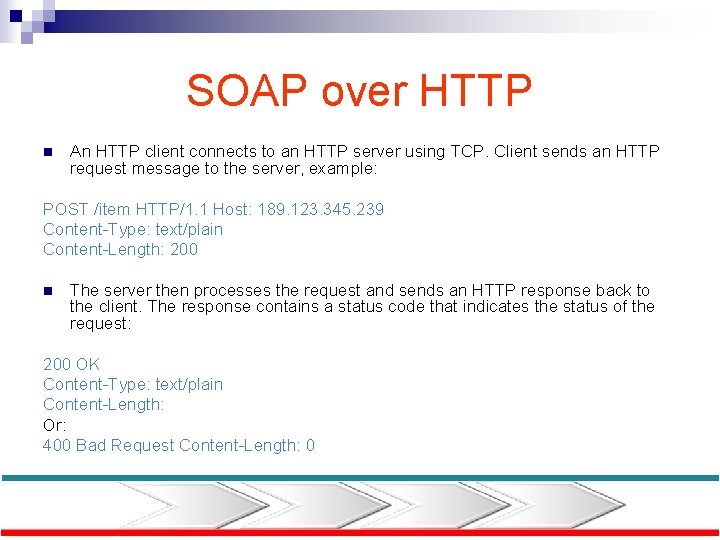 SOAP over HTTP

An HTTP client connects to an HTTP server using TCP. Client sends an HTTP request message to the server, example:

POST /item HTTP/1.1 Host: 189.123.345.239
Content-Type: text/plain
Content-Length: 200

The server then processes the request and sends an HTTP response back to the client. The response contains a status code that indicates the status of the request:

200 OK
Content-Type: text/plain
Content-Length:
Or:
400 Bad Request Content-Length: 0